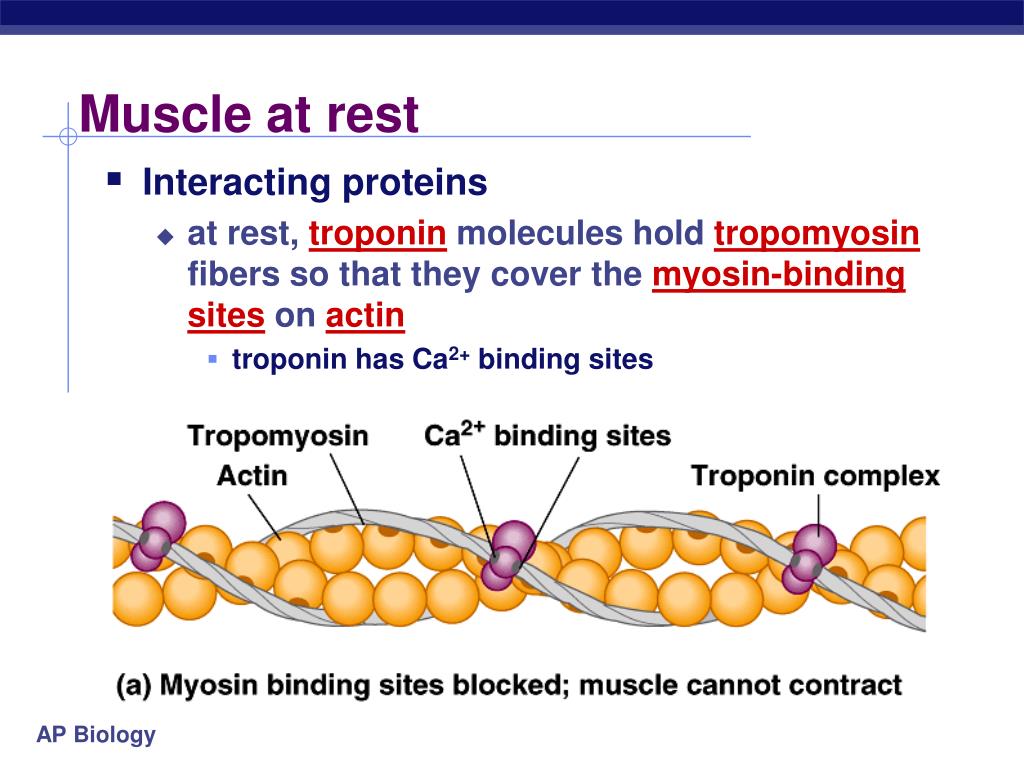 Muscle at rest

Interacting proteins

at rest, troponin molecules hold tropomyosin fibers so that they cover the myosin-binding sites on actin

troponin has $Ca^{2+}$ binding sites

Tropomyosin

$Ca^{2+}$ binding sites

Actin

Troponin complex

(a) Myosin binding sites blocked; muscle cannot contract

AP Biology